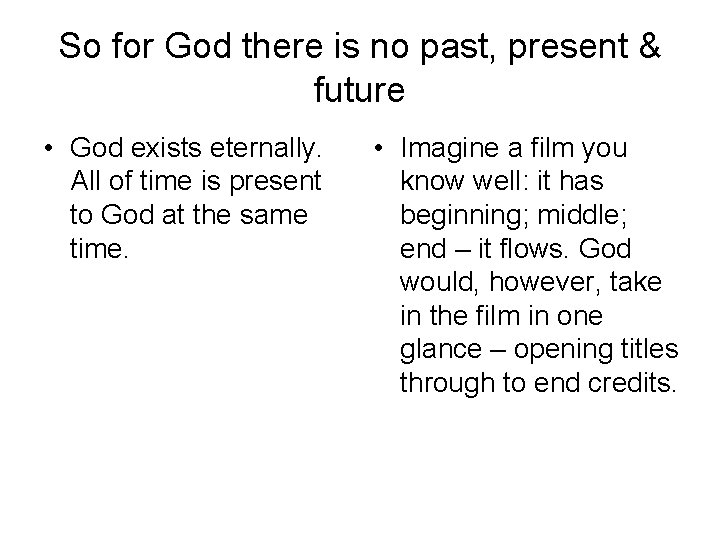 So for God there is no past, present & future

• God exists eternally. All of time is present to God at the same time.

• Imagine a film you know well: it has beginning; middle; end – it flows. God would, however, take in the film in one glance – opening titles through to end credits.